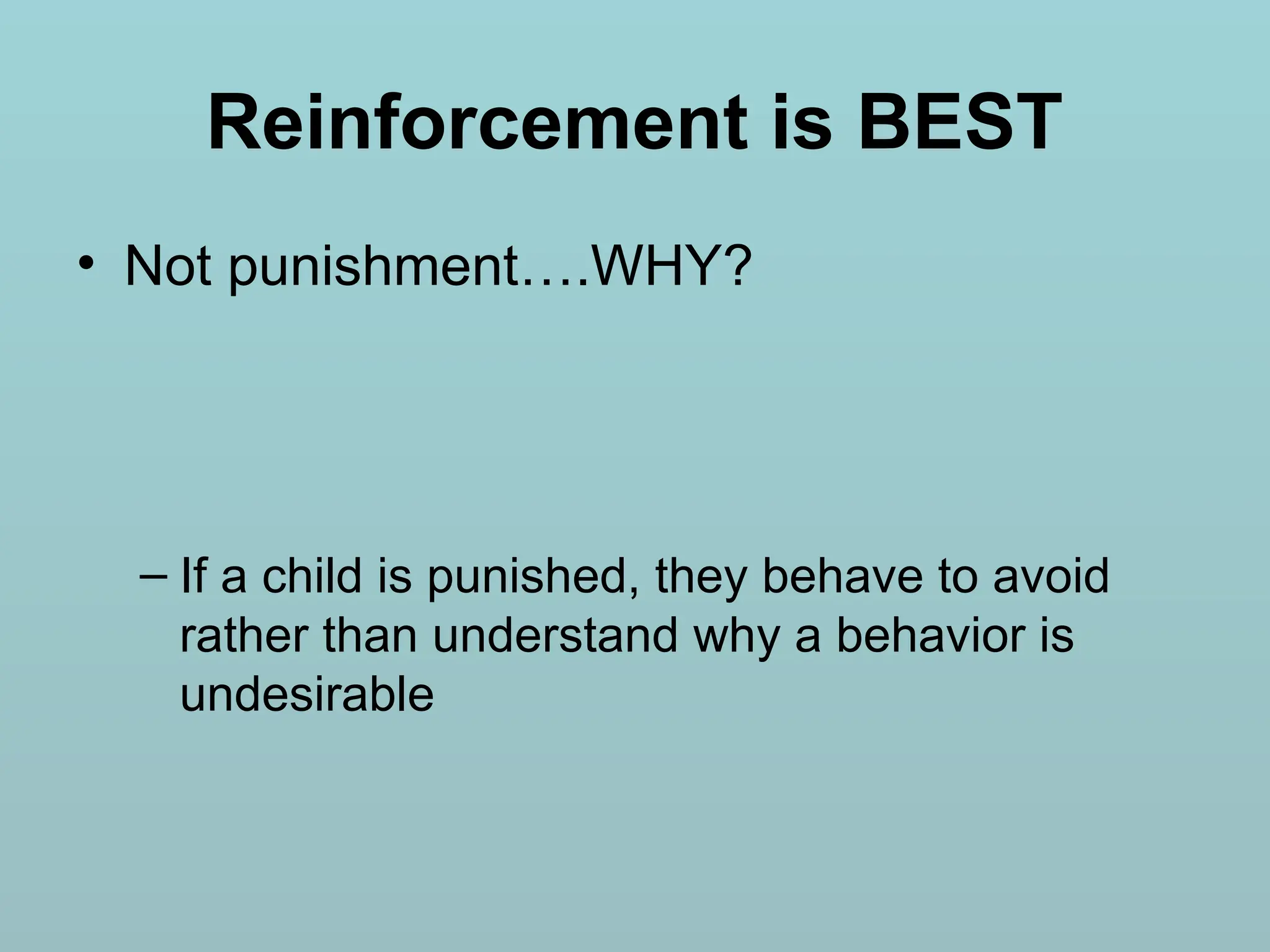 Reinforcement is BEST

• Not punishment….WHY?

– If a child is punished, they behave to avoid rather than understand why a behavior is undesirable